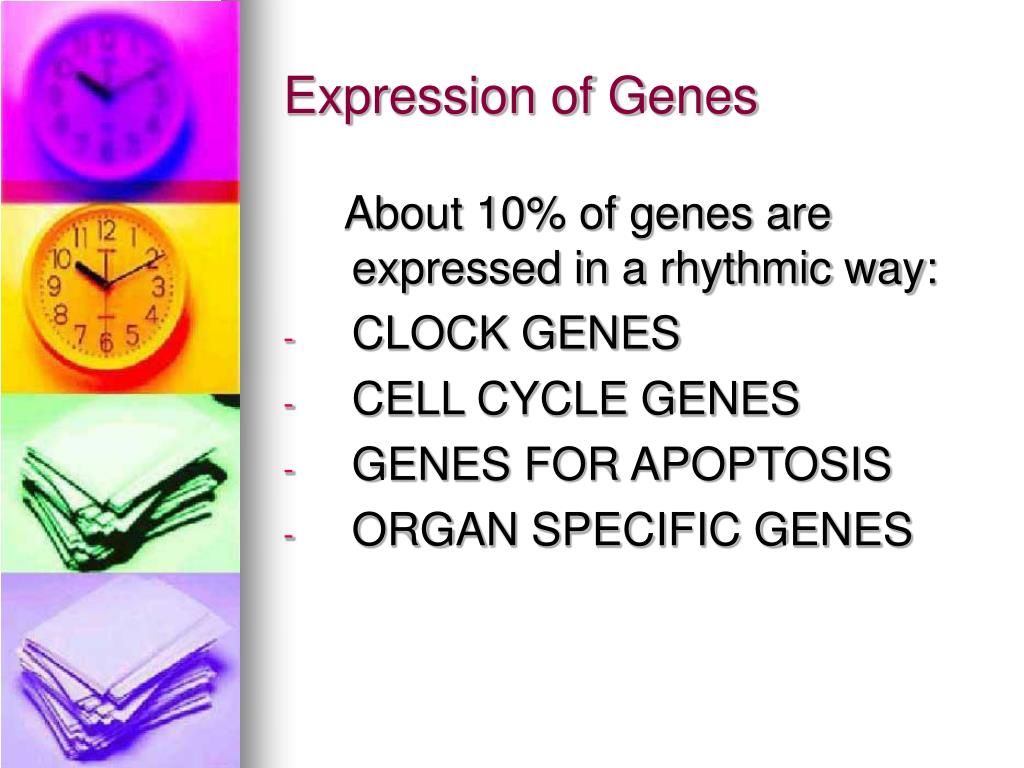 Expression of Genes

About 10% of genes are expressed in a rhythmic way:
- CLOCK GENES
- CELL CYCLE GENES
- GENES FOR APOPTOSIS
- ORGAN SPECIFIC GENES